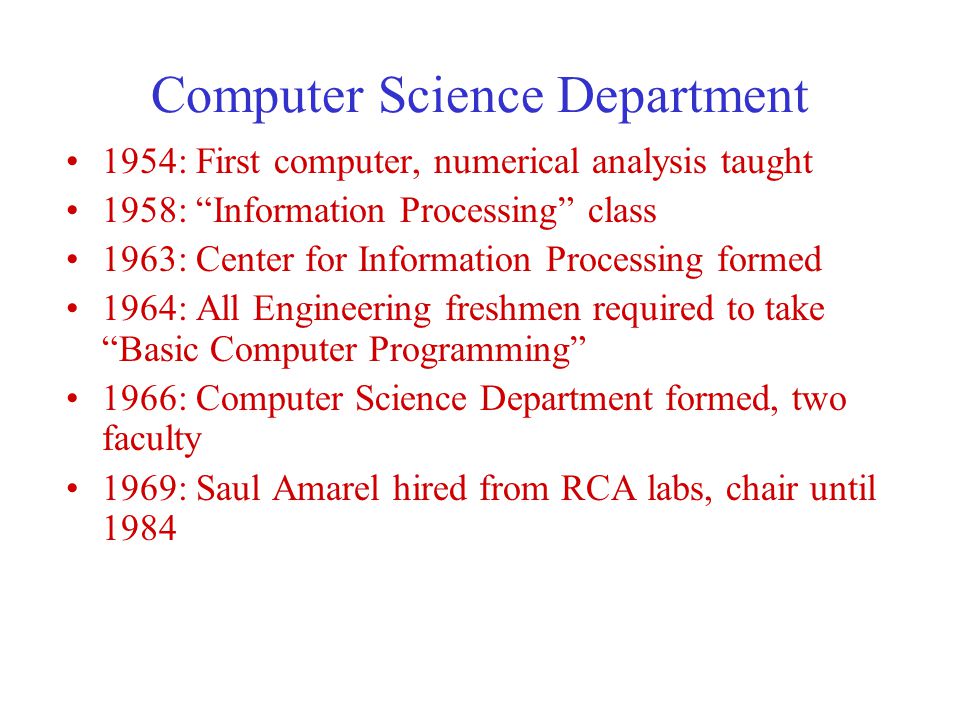 Computer Science Department

• 1954: First computer, numerical analysis taught
• 1958: “Information Processing” class
• 1963: Center for Information Processing formed
• 1964: All Engineering freshmen required to take “Basic Computer Programming”
• 1966: Computer Science Department formed, two faculty
• 1969: Saul Amarel hired from RCA labs, chair until 1984